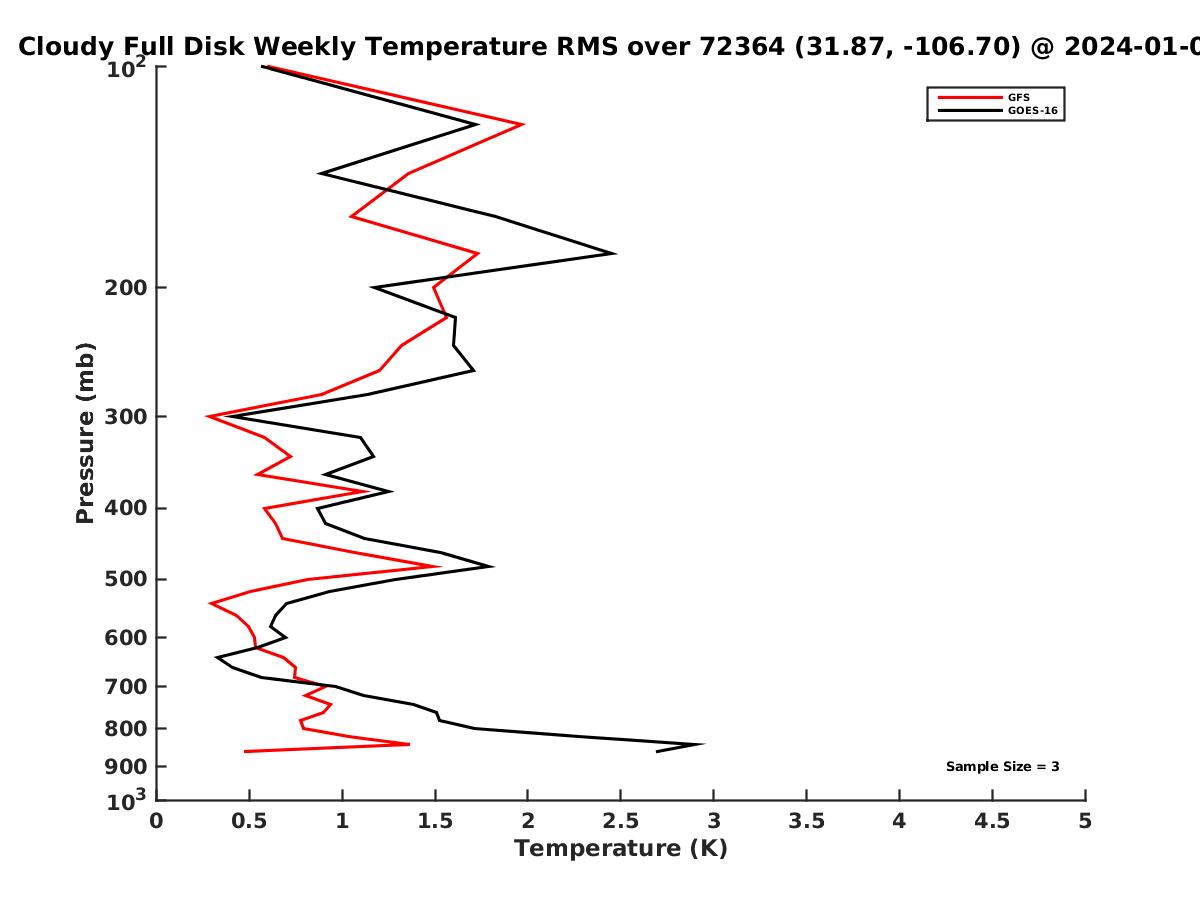 Cloudy Full Disk Weekly Temperature RMS over 72364 (31.87, -106.70) @ 2024-01-0

GFS
GOES-16

Pressure (mb)

$10^2$
200
300
400
500
600
700
800
900
$10^3$

Sample Size = 3

0
0.5
1
1.5
2
2.5
3
3.5
4
4.5
5

Temperature (K)